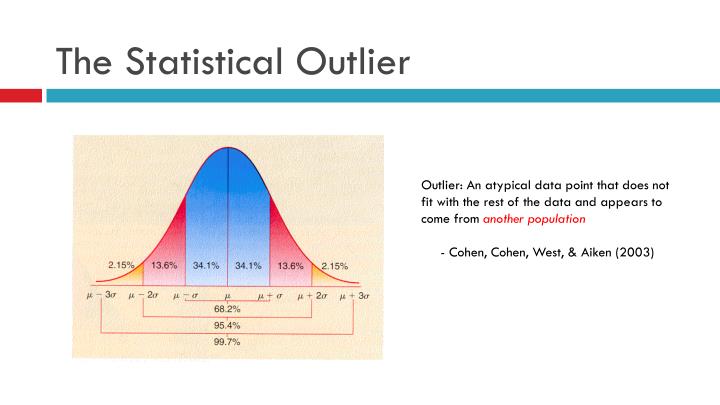 The Statistical Outlier

2.15% 13.6% 34.1% 34.1% 13.6% 2.15%

$\mu - 3\sigma$ $\mu - 2\sigma$ $\mu - \sigma$ $\mu$ $\mu + \sigma$ $\mu + 2\sigma$ $\mu + 3\sigma$

68.2%

95.4%

99.7%

Outlier: An atypical data point that does not fit with the rest of the data and appears to come from another population

- Cohen, Cohen, West, & Aiken (2003)